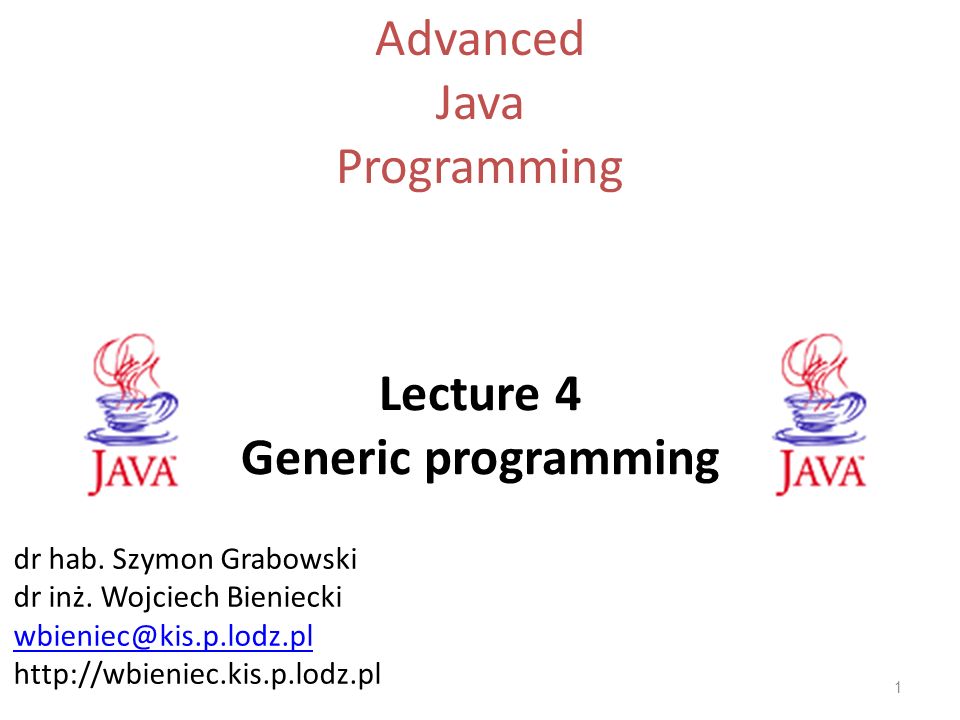 Advanced
Java
Programming

JAVA

Lecture 4
Generic programming

JAVA

dr hab. Szymon Grabowski
dr inż. Wojciech Bieniecki
wbieniec@kis.p.lodz.pl
http://wbieniec.kis.p.lodz.pl

1